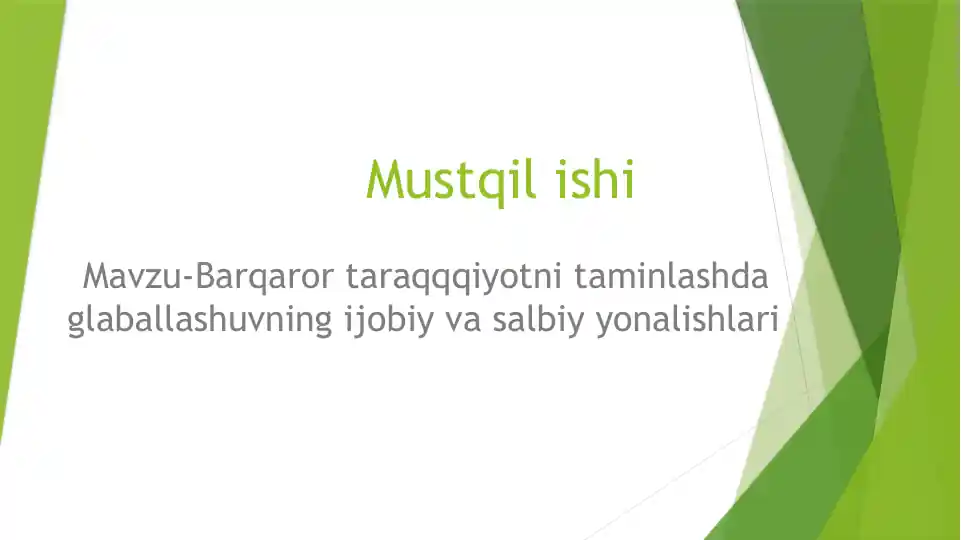 Mustqil ishi

Mavzu-Barqaror taraqqqiyotni taminlashda glaballashuvning ijobiy va salbiy yonalishlari